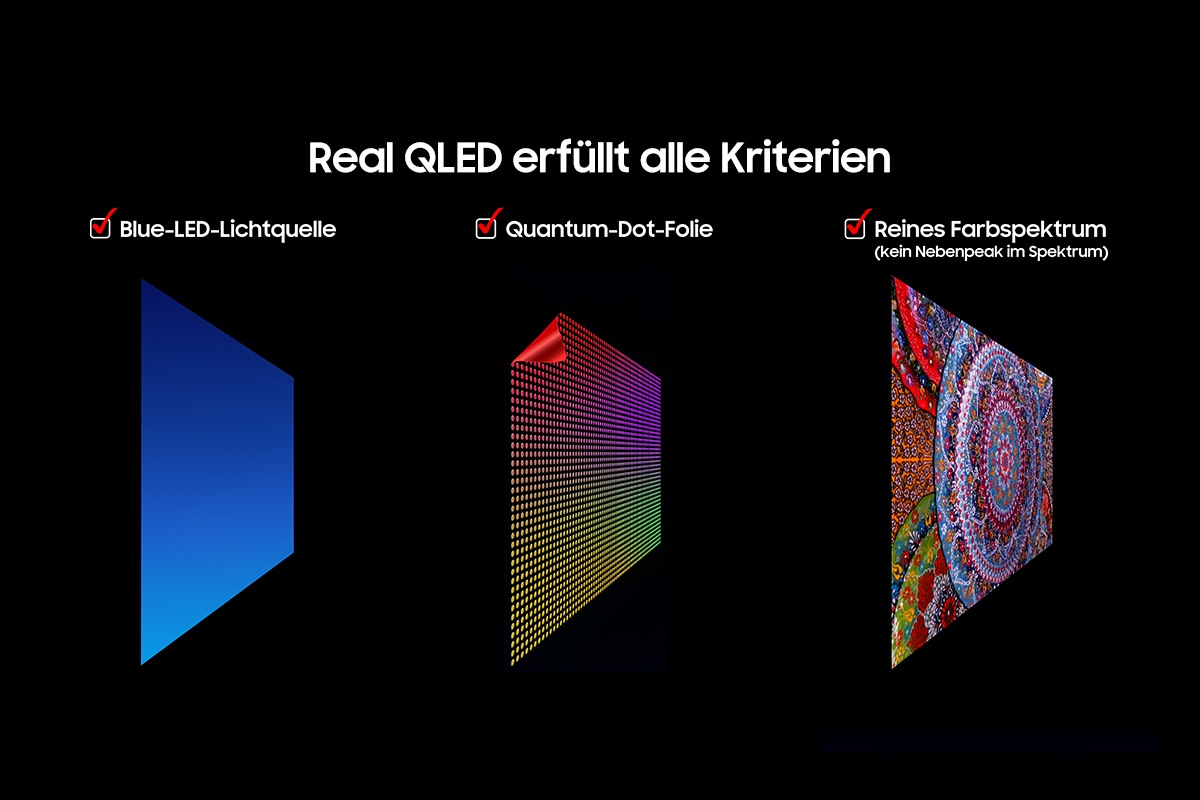 Real QLED erfüllt alle Kriterien

Blue-LED-Lichtquelle

Quantum-Dot-Folie

Reines Farbspektrum
(kein Nebenpeak im Spektrum)